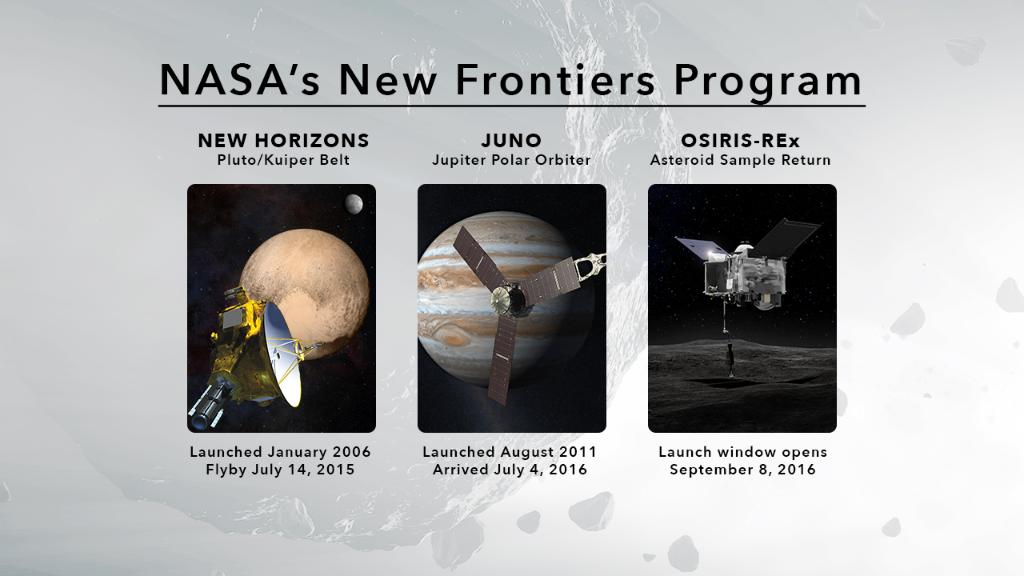 NASA's New Frontiers Program

NEW HORIZONS
Pluto/Kuiper Belt

Launched January 2006
Flyby July 14, 2015

JUNO
Jupiter Polar Orbiter

Launched August 2011
Arrived July 4, 2016

OSIRIS-REx
Asteroid Sample Return

Launch window opens
September 8, 2016